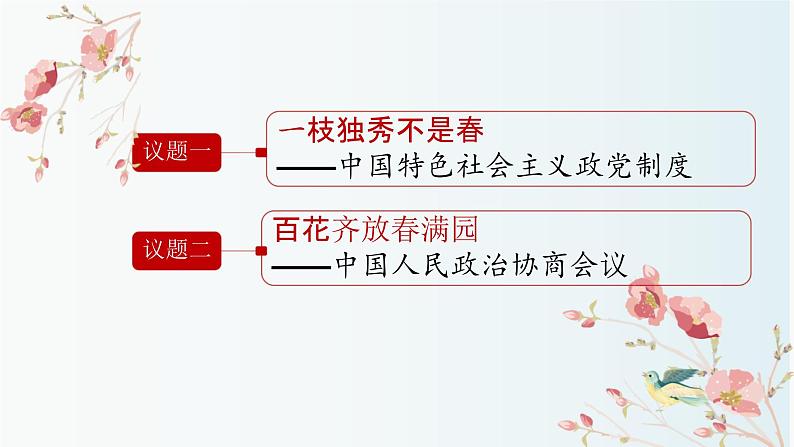 议题一

一枝独秀不是春
——中国特色社会主义政党制度

议题二

百花齐放春满园
——中国人民政治协商会议